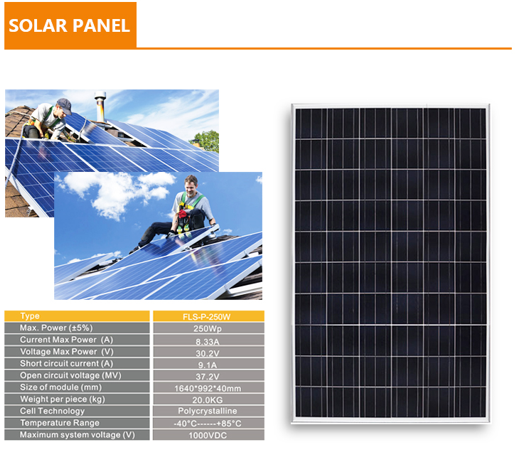 SOLAR PANEL

| Type | FLS-P-250W |
|---|---|
| Max. Power (±5%) | 250Wp |
| Current Max Power (A) | 8.33A |
| Voltage Max Power (V) | 30.2V |
| Short circuit current (A) | 9.1A |
| Open circuit voltage (MV) | 37.2V |
| Size of module (mm) | 1640*992*40mm |
| Weight per piece (kg) | 20.0KG |
| Cell Technology | Polycrystalline |
| Temperature Range | -40°C------+85°C |
| Maximum system voltage (V) | 1000VDC |